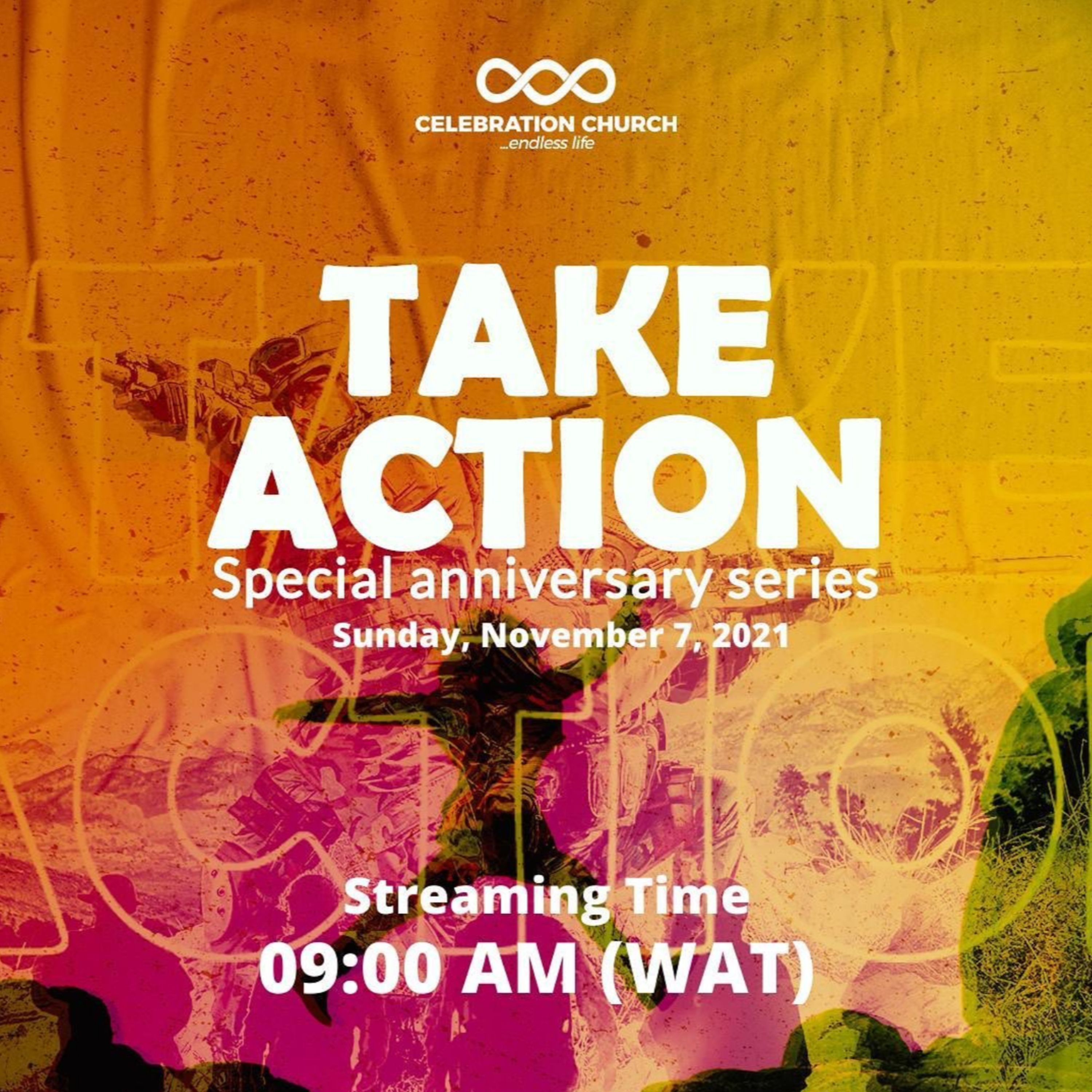 CELEBRATION CHURCH
...endless life

TAKE ACTION
Special anniversary series
Sunday, November 7, 2021

Streaming Time
09:00 AM (WAT)